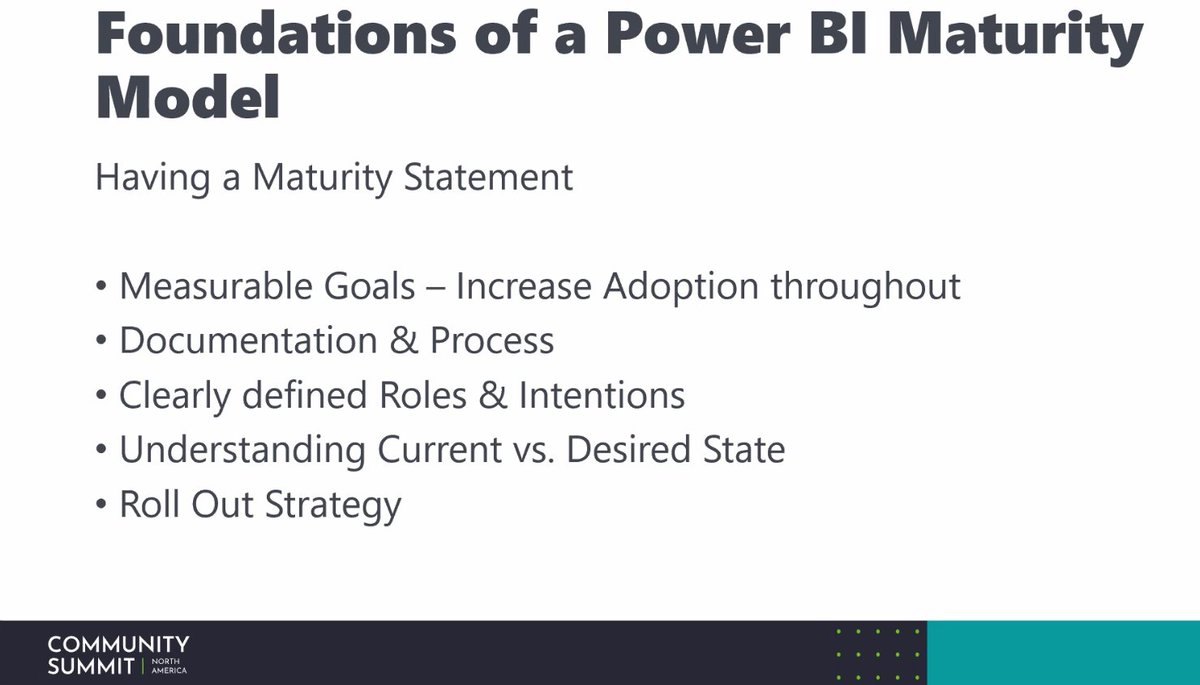 Foundations of a Power BI Maturity Model

Having a Maturity Statement

• Measurable Goals – Increase Adoption throughout
• Documentation & Process
• Clearly defined Roles & Intentions
• Understanding Current vs. Desired State
• Roll Out Strategy

COMMUNITY SUMMIT | NORTH AMERICA